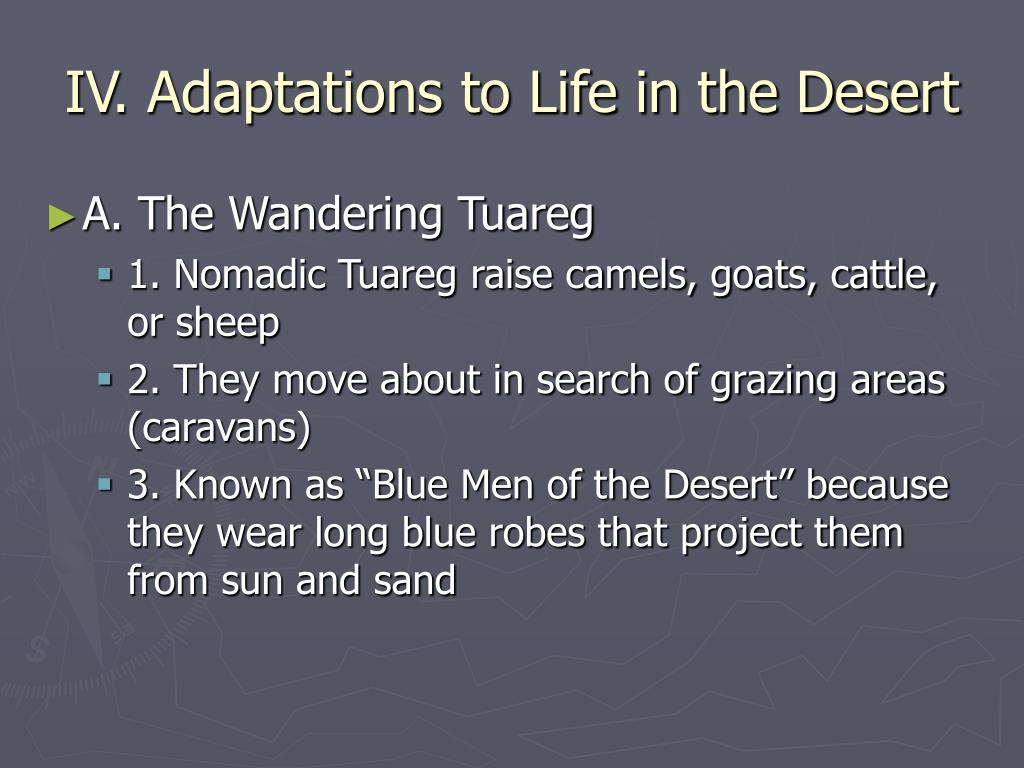 IV. Adaptations to Life in the Desert

A. The Wandering Tuareg

1. Nomadic Tuareg raise camels, goats, cattle, or sheep

2. They move about in search of grazing areas (caravans)

3. Known as “Blue Men of the Desert” because they wear long blue robes that project them from sun and sand